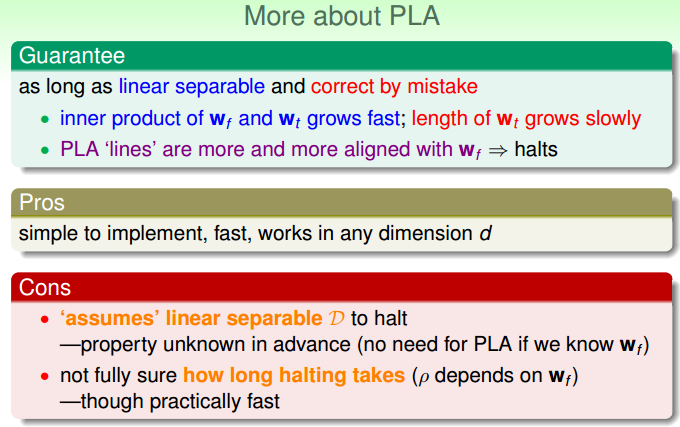 More about PLA

Guarantee

as long as linear separable and correct by mistake

- inner product of $\mathbf{w}_f$ and $\mathbf{w}_t$ grows fast; length of $\mathbf{w}_t$ grows slowly
- PLA 'lines' are more and more aligned with $\mathbf{w}_f$ $\Rightarrow$ halts

Pros

simple to implement, fast, works in any dimension $d$

Cons

- 'assumes' linear separable $\mathcal{D}$ to halt —property unknown in advance (no need for PLA if we know $\mathbf{w}_f$)
- not fully sure how long halting takes ($\rho$ depends on $\mathbf{w}_f$) —though practically fast